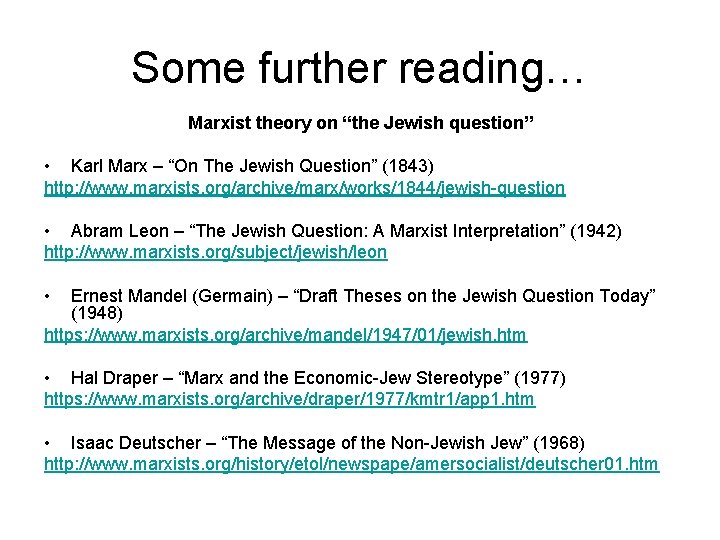 Some further reading…

Marxist theory on “the Jewish question”

• Karl Marx – “On The Jewish Question” (1843)
http://www.marxists.org/archive/marx/works/1844/jewish-question

• Abram Leon – “The Jewish Question: A Marxist Interpretation” (1942)
http://www.marxists.org/subject/jewish/leon

• Ernest Mandel (Germain) – “Draft Theses on the Jewish Question Today” (1948)
https://www.marxists.org/archive/mandel/1947/01/jewish.htm

• Hal Draper – “Marx and the Economic-Jew Stereotype” (1977)
https://www.marxists.org/archive/draper/1977/kmtr1/app1.htm

• Isaac Deutscher – “The Message of the Non-Jewish Jew” (1968)
http://www.marxists.org/history/etol/newspape/amersocialist/deutscher01.htm